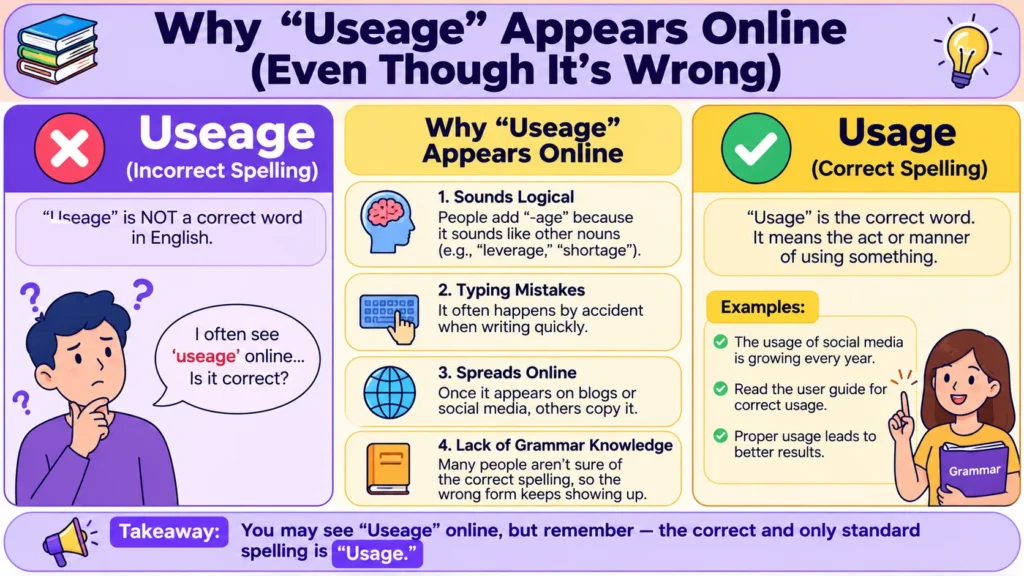 Why “Useage” Appears Online (Even Though It’s Wrong)

Useage
(Incorrect Spelling)

“Useage” is NOT a correct word in English.

I often see ‘useage’ online... Is it correct?

Why “Useage” Appears Online

1. Sounds Logical
People add “-age” because it sounds like other nouns (e.g., “leverage,” “shortage”).

2. Typing Mistakes
It often happens by accident when writing quickly.

3. Spreads Online
Once it appears on blogs or social media, others copy it.

4. Lack of Grammar Knowledge
Many people aren’t sure of the correct spelling, so the wrong form keeps showing up.

Usage
(Correct Spelling)

“Usage” is the correct word. It means the act or manner of using something.

Examples:
The usage of social media is growing every year.
Read the user guide for correct usage.
Proper usage leads to better results.

Grammar

Takeaway: You may see “Useage” online, but remember — the correct and only standard spelling is “Usage.”